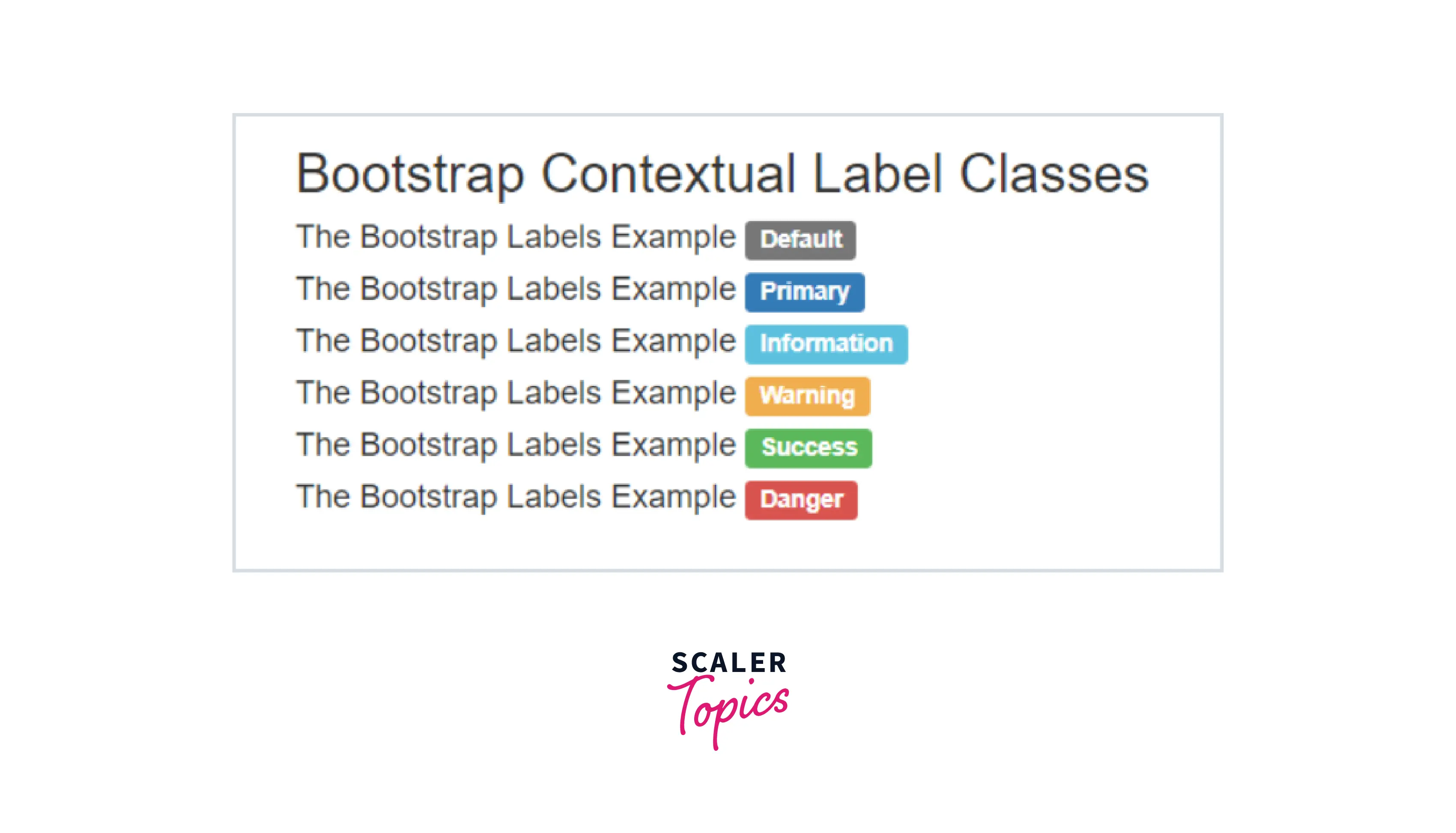 Bootstrap Contextual Label Classes

The Bootstrap Labels Example Default

The Bootstrap Labels Example Primary

The Bootstrap Labels Example Information

The Bootstrap Labels Example Warning

The Bootstrap Labels Example Success

The Bootstrap Labels Example Danger

SCALER Topics